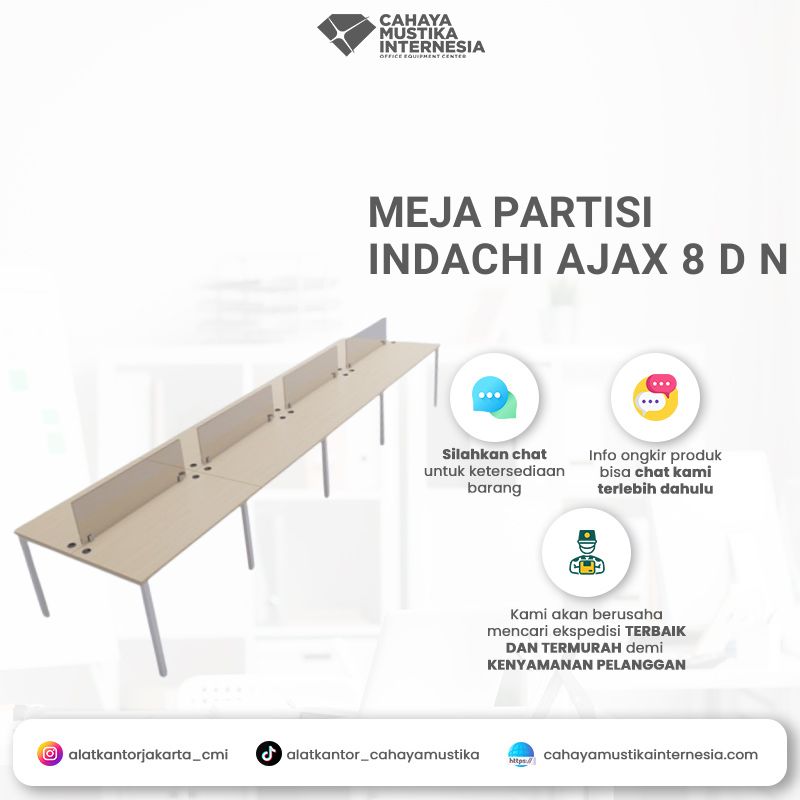 CAHAYA MUSTIKA INTERNESIA
OFFICE EQUIPMENT CENTER

MEJA PARTISI INDACHI AJAX 8 D N

Silahkan chat untuk ketersediaan barang

Info ongkir produk bisa chat kami terlebih dahulu

Kami akan berusaha mencari ekspedisi TERBAIK DAN TERMURAH demi KENYAMANAN PELANGGAN

alatkantorjakarta_cmi

alatkantor_cahayamustika

https://

cahayamustikainternesia.com